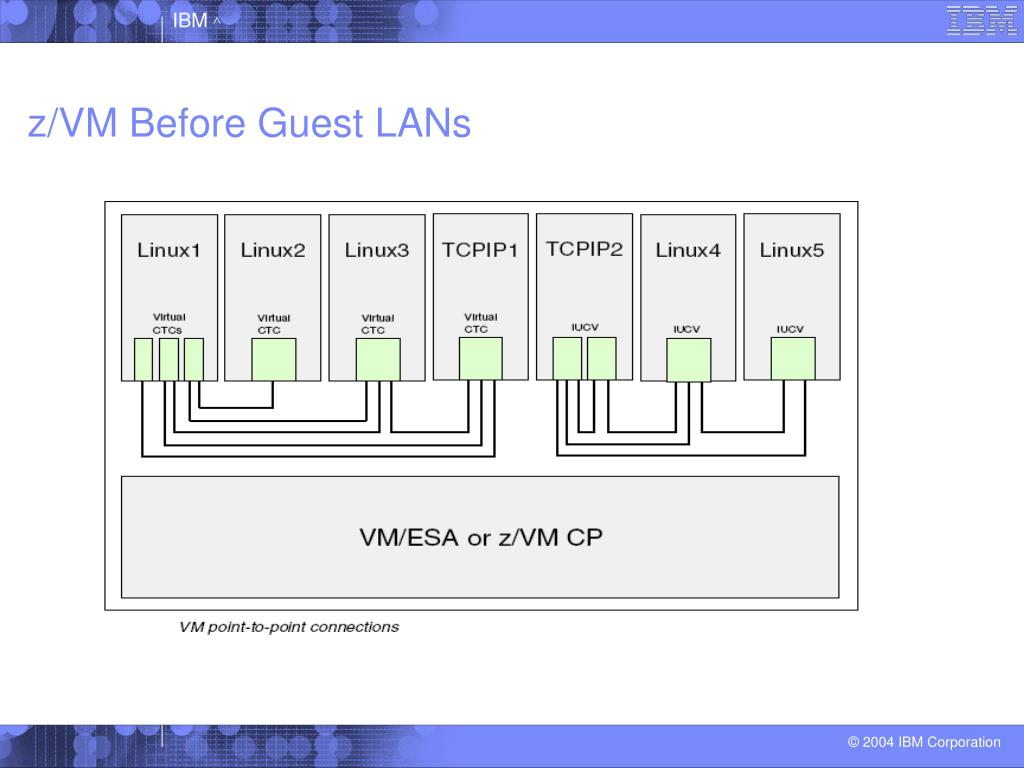 IBM ^

IBM

z/VM Before Guest LANs

Linux1

Virtual CTCs

Linux2

Virtual CTC

Linux3

Virtual CTC

TCPIP1

Virtual CTC

TCPIP2

IUCV

Linux4

IUCV

Linux5

IUCV

VM/ESA or z/VM CP

VM point-to-point connections

© 2004 IBM Corporation